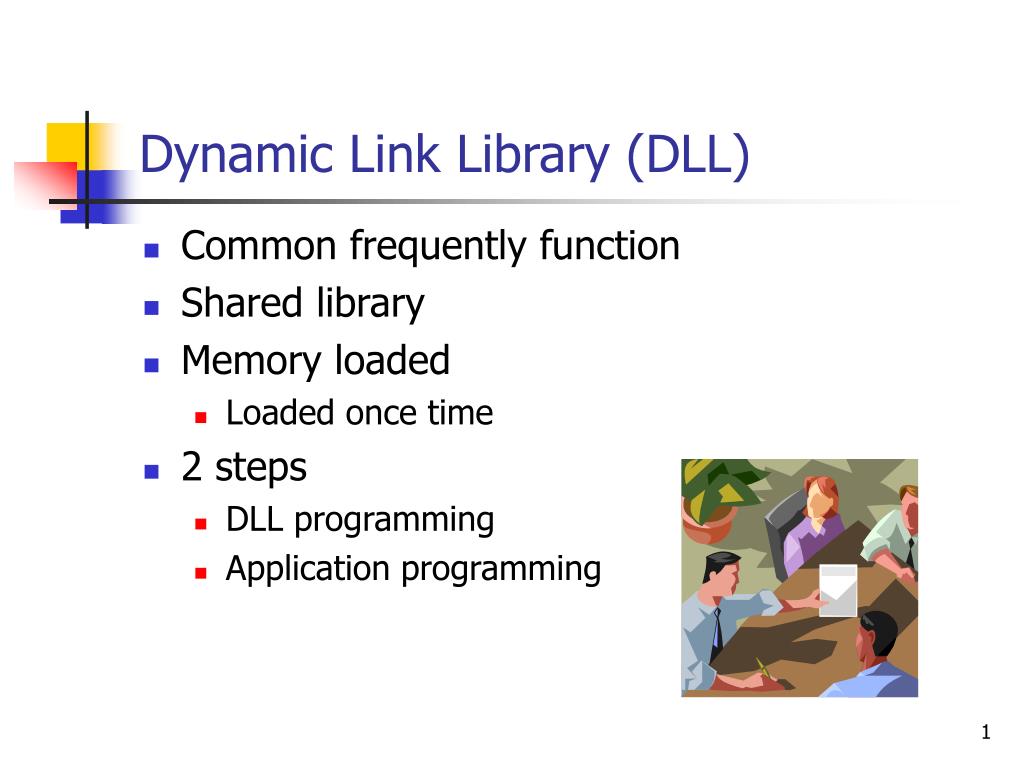 Dynamic Link Library (DLL)

- Common frequently function
- Shared library
- Memory loaded
  - Loaded once time
- 2 steps
  - DLL programming
  - Application programming

1